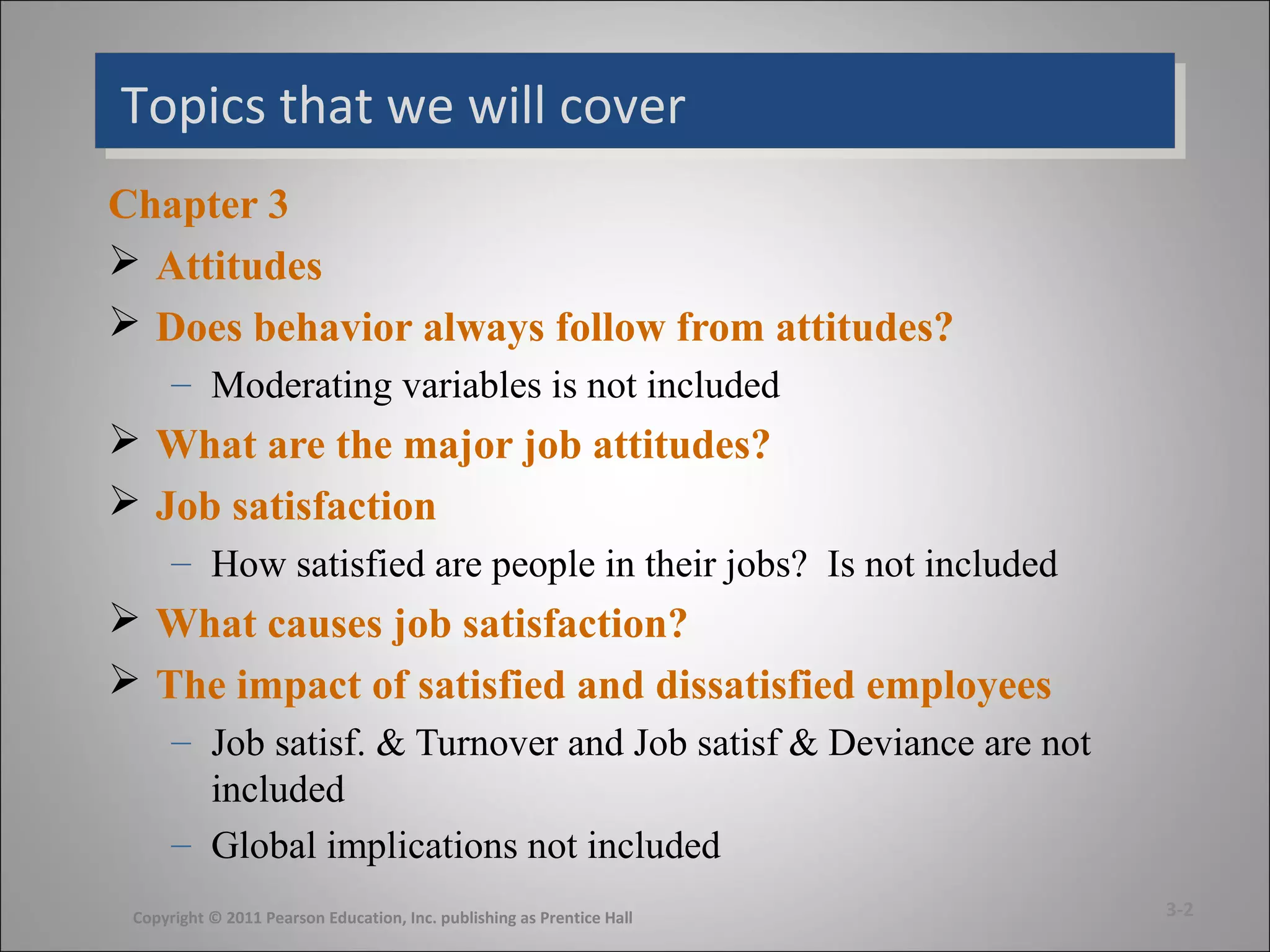 Topics that we will cover

Chapter 3

➢ Attitudes

➢ Does behavior always follow from attitudes?

– Moderating variables is not included

➢ What are the major job attitudes?

➢ Job satisfaction

– How satisfied are people in their jobs?  Is not included

➢ What causes job satisfaction?

➢ The impact of satisfied and dissatisfied employees

– Job satisf. & Turnover and Job satisf & Deviance are not included

– Global implications not included

Copyright © 2011 Pearson Education, Inc. publishing as Prentice Hall

3-2